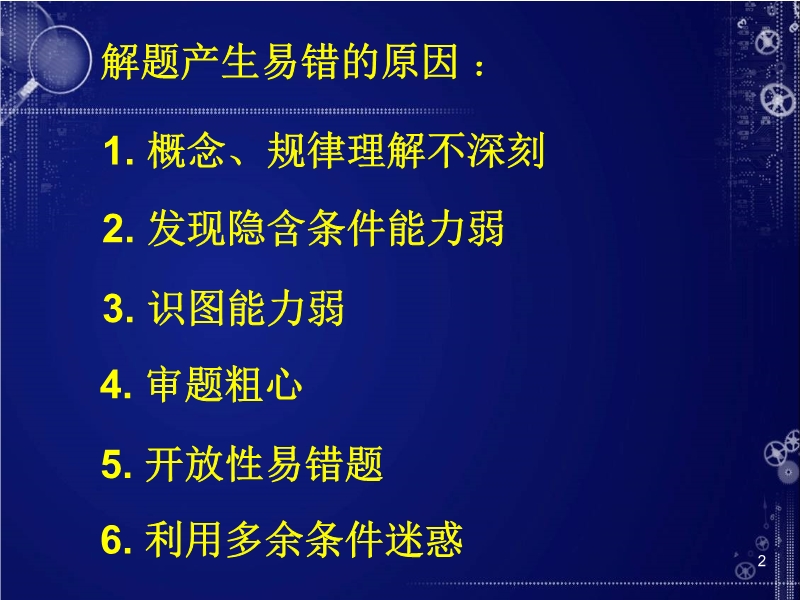 解题产生易错的原因：

1. 概念、规律理解不深刻

2. 发现隐含条件能力弱

3. 识图能力弱

4. 审题粗心

5. 开放性易错题

6. 利用多余条件迷惑

2